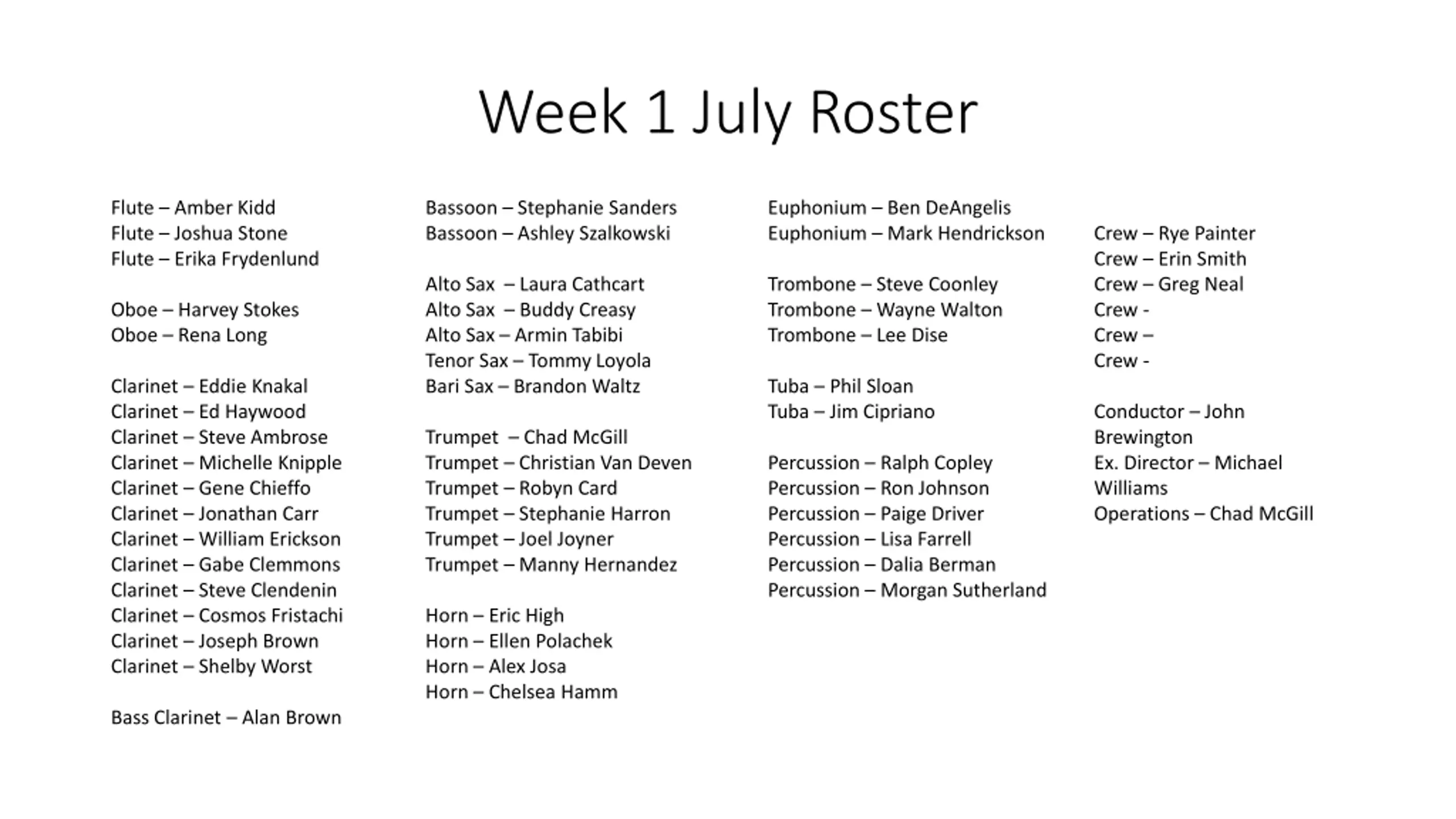 Week 1 July Roster

Flute – Amber Kidd
Flute – Joshua Stone
Flute – Erika Frydenlund

Oboe – Harvey Stokes
Oboe – Rena Long

Clarinet – Eddie Knakal
Clarinet – Ed Haywood
Clarinet – Steve Ambrose
Clarinet – Michelle Knipple
Clarinet – Gene Chieffo
Clarinet – Jonathan Carr
Clarinet – William Erickson
Clarinet – Gabe Clemmons
Clarinet – Steve Clendenin
Clarinet – Cosmos Fristachi
Clarinet – Joseph Brown
Clarinet – Shelby Worst

Bass Clarinet – Alan Brown

Bassoon – Stephanie Sanders
Bassoon – Ashley Szalkowski

Alto Sax – Laura Cathcart
Alto Sax – Buddy Creasy
Alto Sax – Armin Tabibi
Tenor Sax – Tommy Loyola
Bari Sax – Brandon Waltz

Trumpet – Chad McGill
Trumpet – Christian Van Deven
Trumpet – Robyn Card
Trumpet – Stephanie Harron
Trumpet – Joel Joyner
Trumpet – Manny Hernandez

Horn – Eric High
Horn – Ellen Polachek
Horn – Alex Josa
Horn – Chelsea Hamm

Euphonium – Ben DeAngelis
Euphonium – Mark Hendrickson

Trombone – Steve Coonley
Trombone – Wayne Walton
Trombone – Lee Dise

Tuba – Phil Sloan
Tuba – Jim Cipriano

Percussion – Ralph Copley
Percussion – Ron Johnson
Percussion – Paige Driver
Percussion – Lisa Farrell
Percussion – Dalia Berman
Percussion – Morgan Sutherland

Crew – Rye Painter
Crew – Erin Smith
Crew – Greg Neal
Crew -
Crew –
Crew -

Conductor – John Brewington
Ex. Director – Michael Williams
Operations – Chad McGill